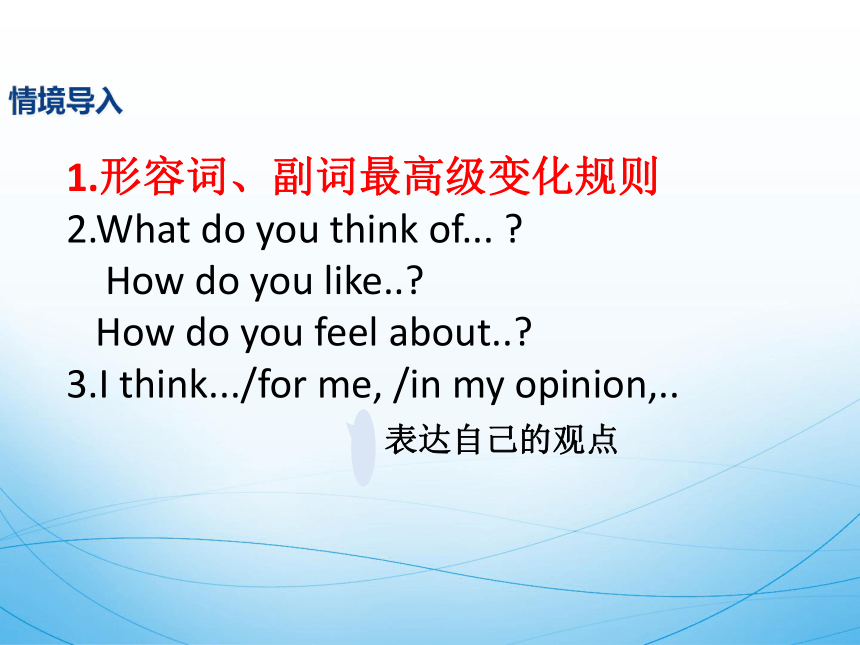 情境导入

1.形容词、副词最高级变化规则

2.What do you think of... ?
How do you like..?
How do you feel about..?

3.I think.../for me, /in my opinion,..

表达自己的观点